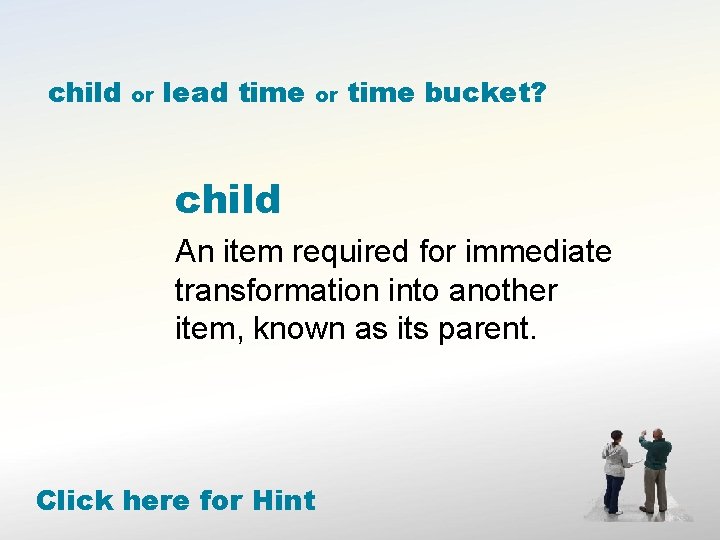 child or lead time or time bucket?

child

An item required for immediate transformation into another item, known as its parent.

Click here for Hint